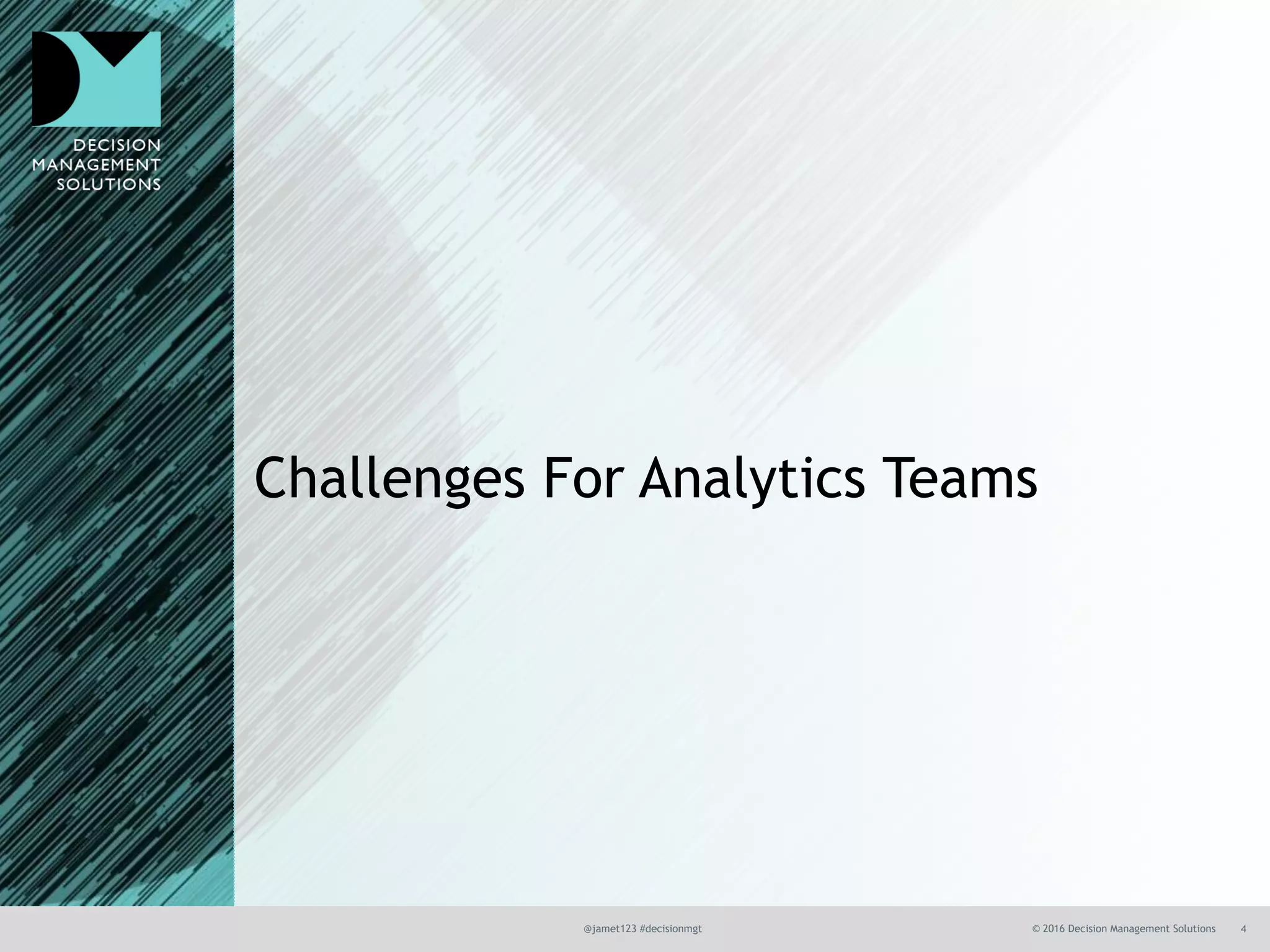 DECISION
MANAGEMENT
SOLUTIONS

Challenges For Analytics Teams

@jamet123 #decisionmgt

© 2016 Decision Management Solutions 4